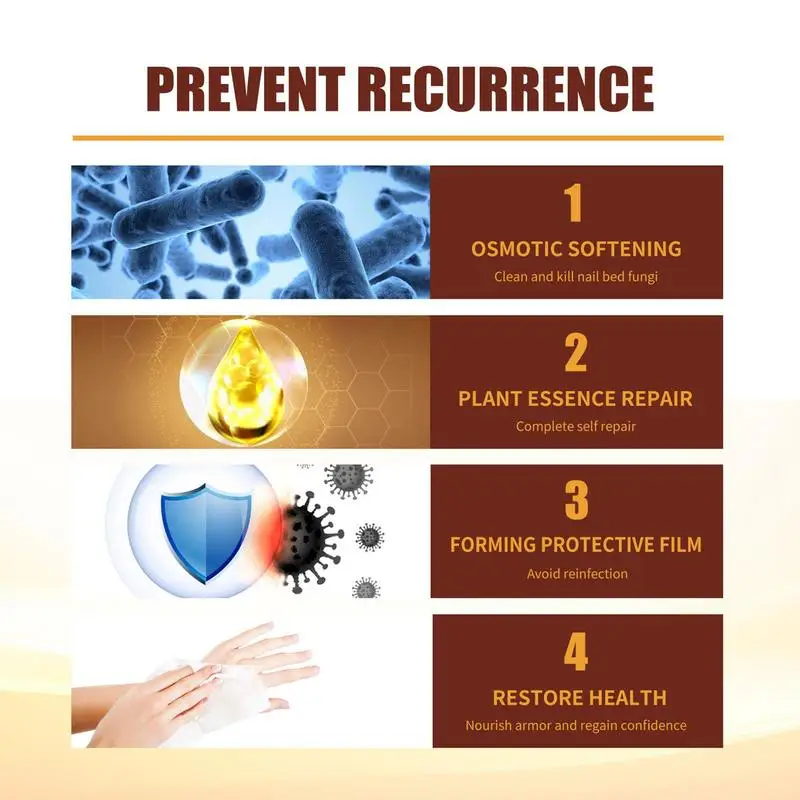 PREVENT RECURRENCE

1
OSMOTIC SOFTENING
Clean and kill nail bed fungi

2
PLANT ESSENCE REPAIR
Complete self repair

3
FORMING PROTECTIVE FILM
Avoid reinfection

4
RESTORE HEALTH
Nourish armor and regain confidence